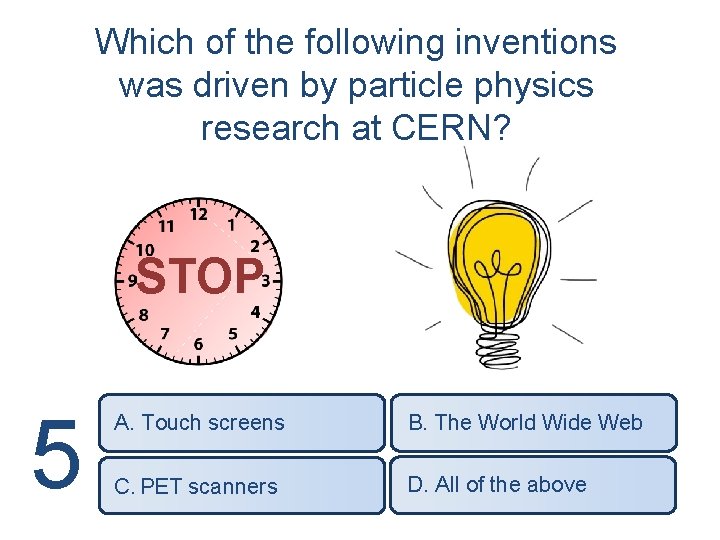 Which of the following inventions was driven by particle physics research at CERN?

12
1
2
3
4
5
6
7
8
9
10
11
STOP

5

A. Touch screens

B. The World Wide Web

C. PET scanners

D. All of the above